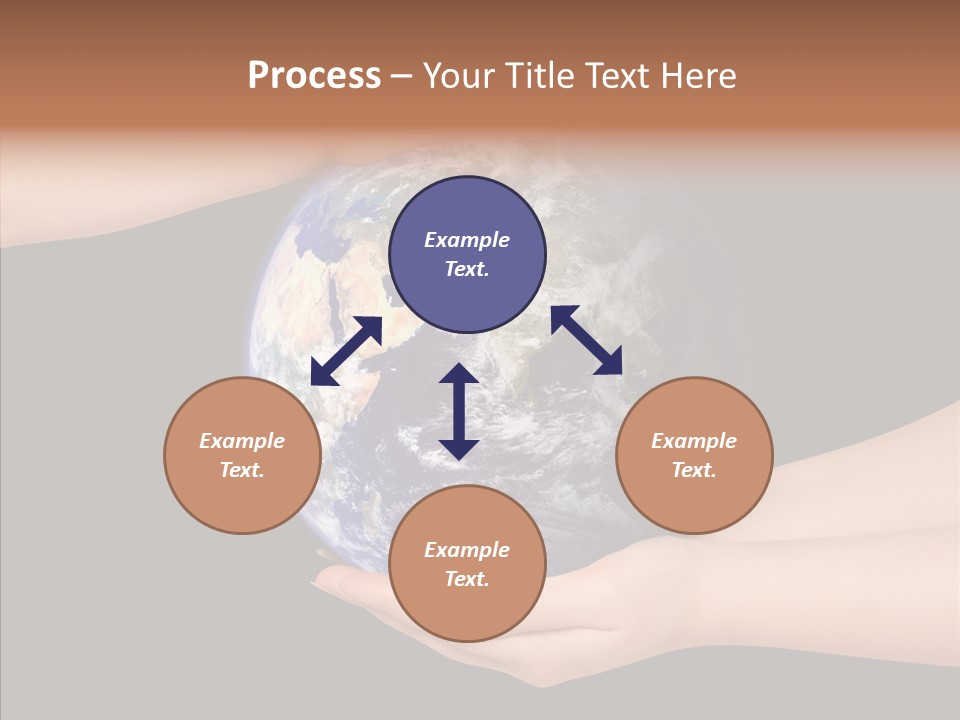 Process – Your Title Text Here

Example Text.

Example Text.

Example Text.

Example Text.